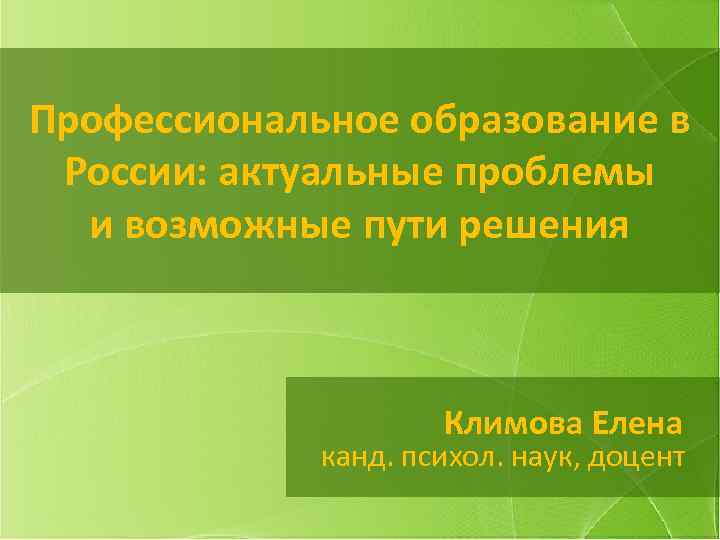 Профессиональное образование в России: актуальные проблемы и возможные пути решения

Климова Елена
канд. психол. наук, доцент